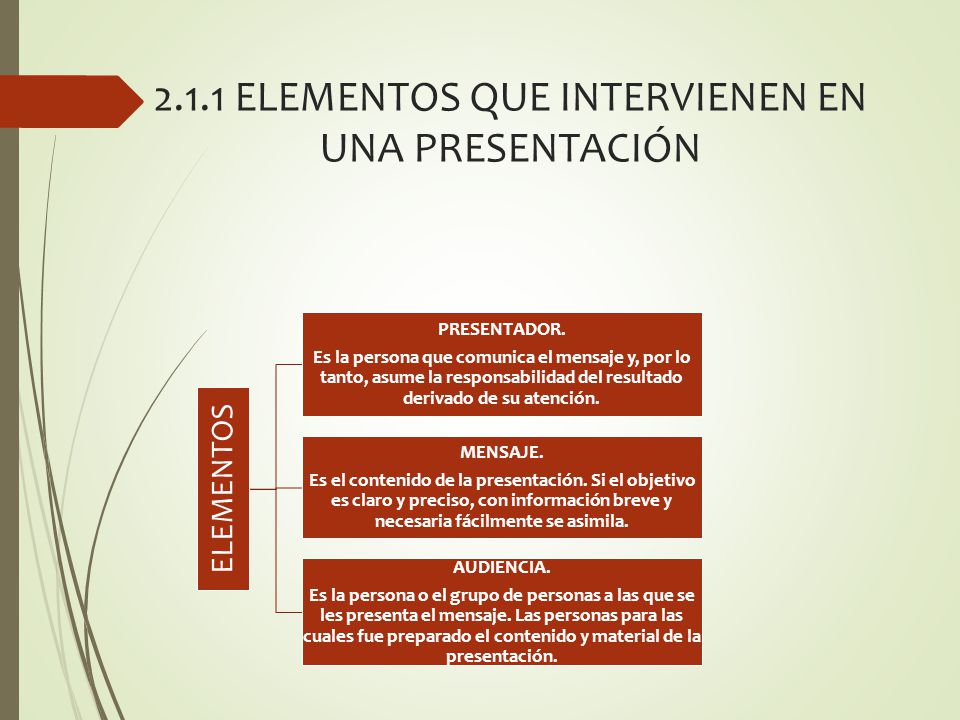 2.1.1 ELEMENTOS QUE INTERVIENEN EN UNA PRESENTACIÓN

ELEMENTOS

PRESENTADOR.

Es la persona que comunica el mensaje y, por lo tanto, asume la responsabilidad del resultado derivado de su atención.

MENSAJE.

Es el contenido de la presentación. Si el objetivo es claro y preciso, con información breve y necesaria fácilmente se asimila.

AUDIENCIA.

Es la persona o el grupo de personas a las que se les presenta el mensaje. Las personas para las cuales fue preparado el contenido y material de la presentación.